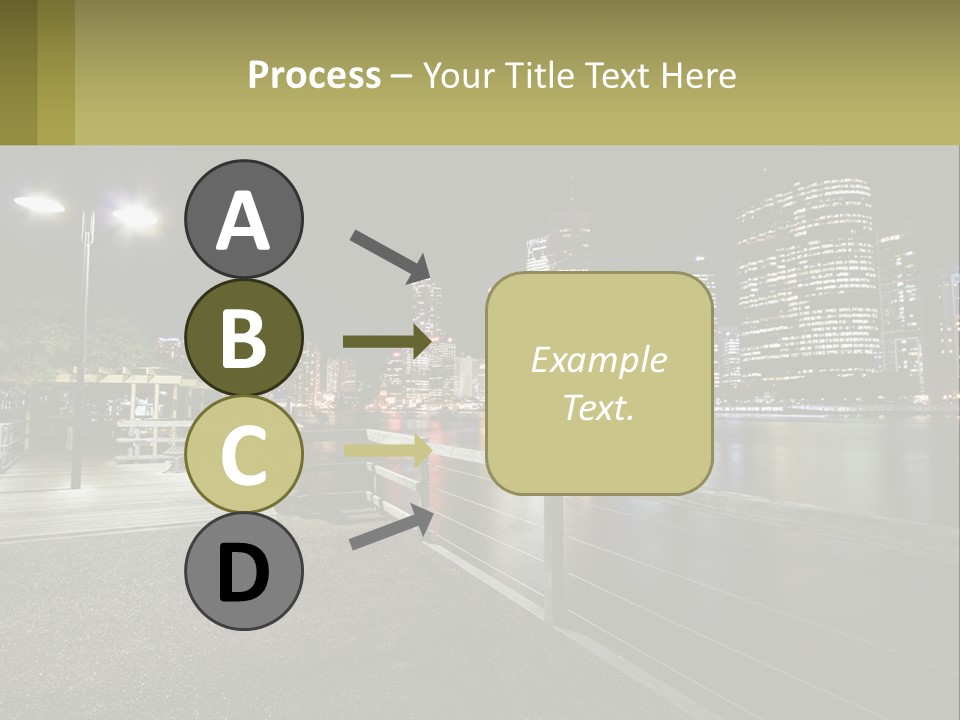 Process – Your Title Text Here

A

B

C

D

Example Text.